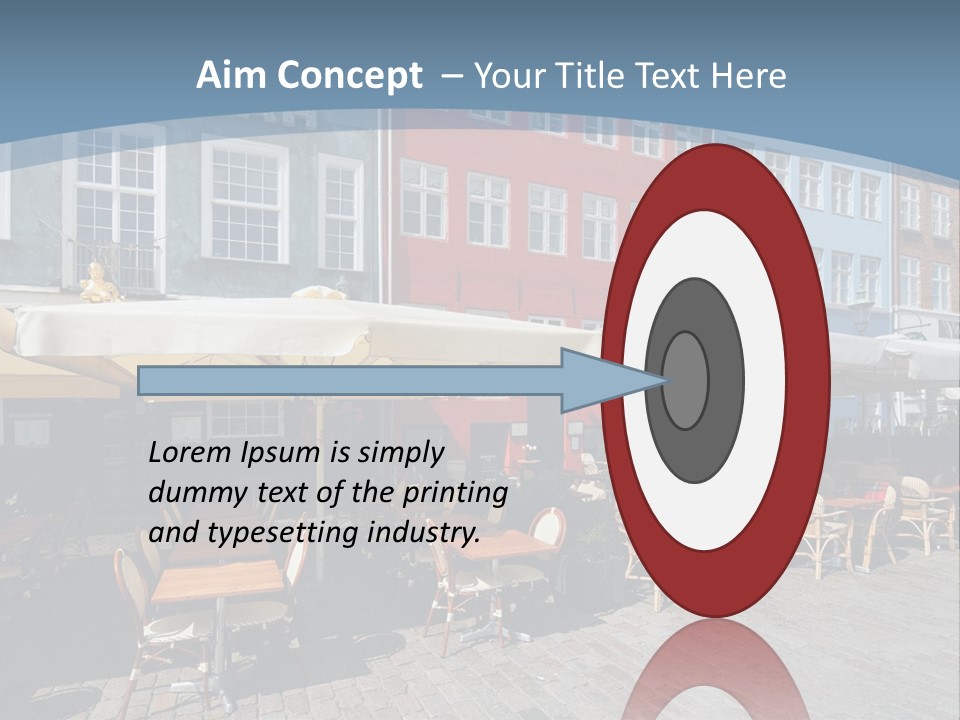 Aim Concept – Your Title Text Here

Lorem Ipsum is simply dummy text of the printing and typesetting industry.